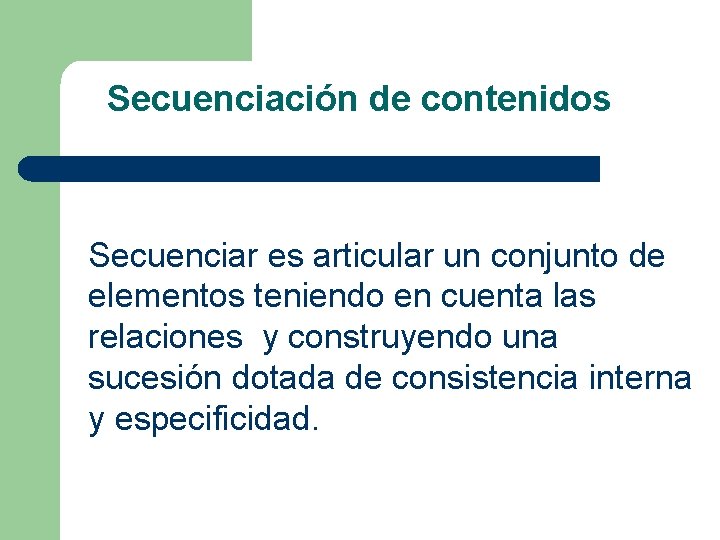 Secuenciación de contenidos

Secuenciar es articular un conjunto de elementos teniendo en cuenta las relaciones y construyendo una sucesión dotada de consistencia interna y especificidad.